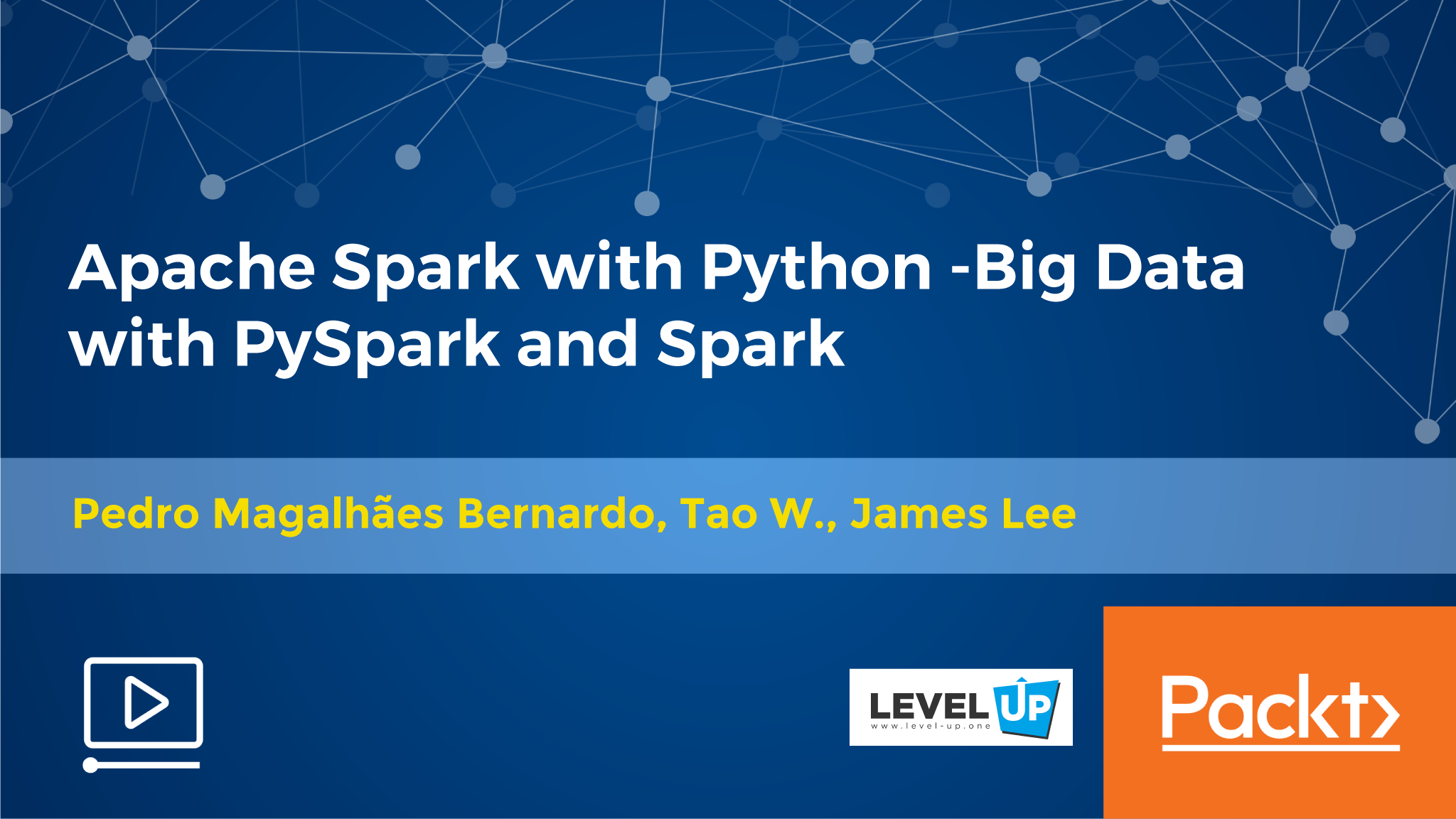 Apache Spark with Python -Big Data with PySpark and Spark

Pedro Magalhães Bernardo, Tao W., James Lee

LEVEL UP
www.level-up.one

Packt>